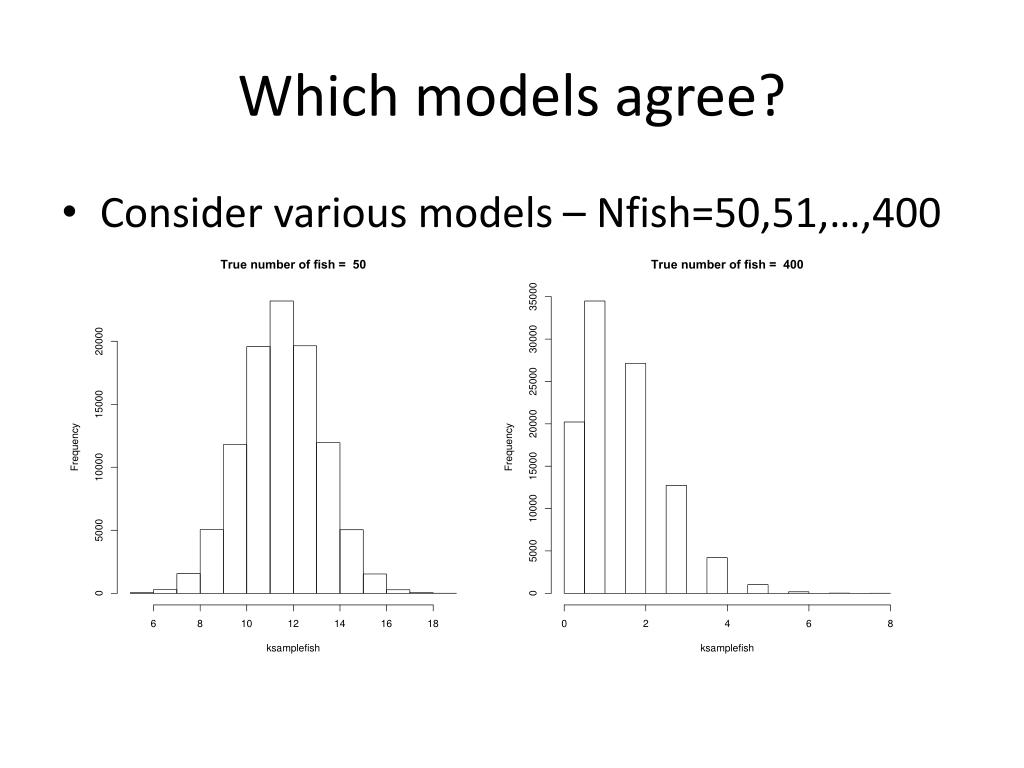 Which models agree?

• Consider various models – Nfish=50,51,…,400

True number of fish = 50

Frequency

0
5000
10000
15000
20000

6
8
10
12
14
16
18

ksamplefish

True number of fish = 400

Frequency

0
5000
10000
15000
20000
25000
30000
35000

0
2
4
6
8

ksamplefish